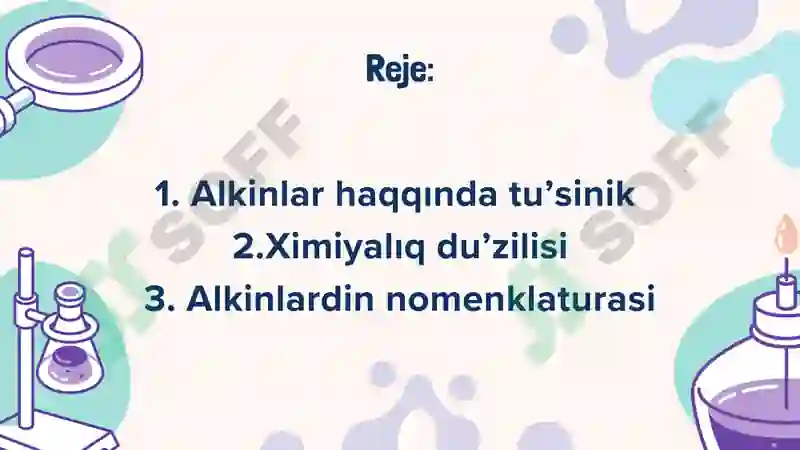 Reje:

1. Alkinlar haqqında tu’sinik
2.Ximiyalıq du’zilisi
3. Alkinlardin nomenklaturasi

SOFF
SOFF